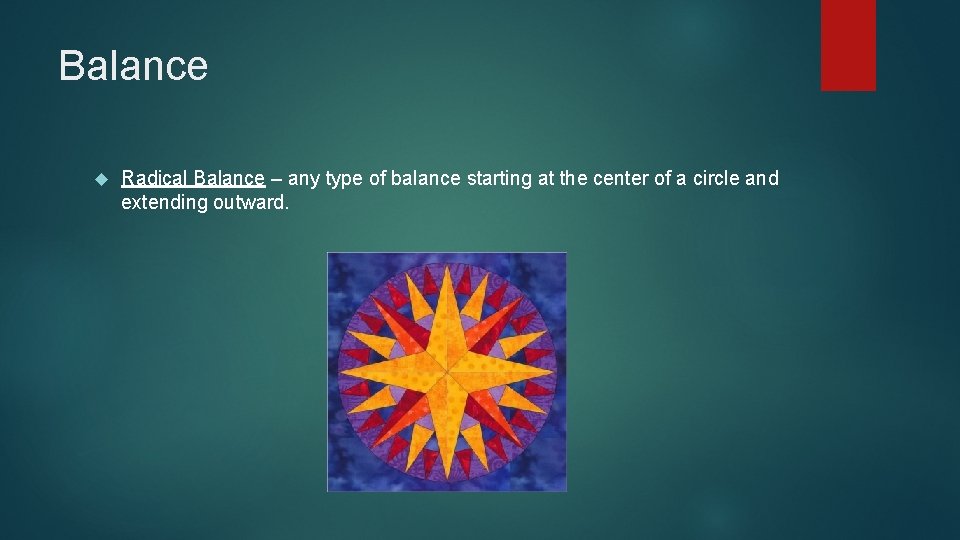 Balance

Radical Balance – any type of balance starting at the center of a circle and extending outward.